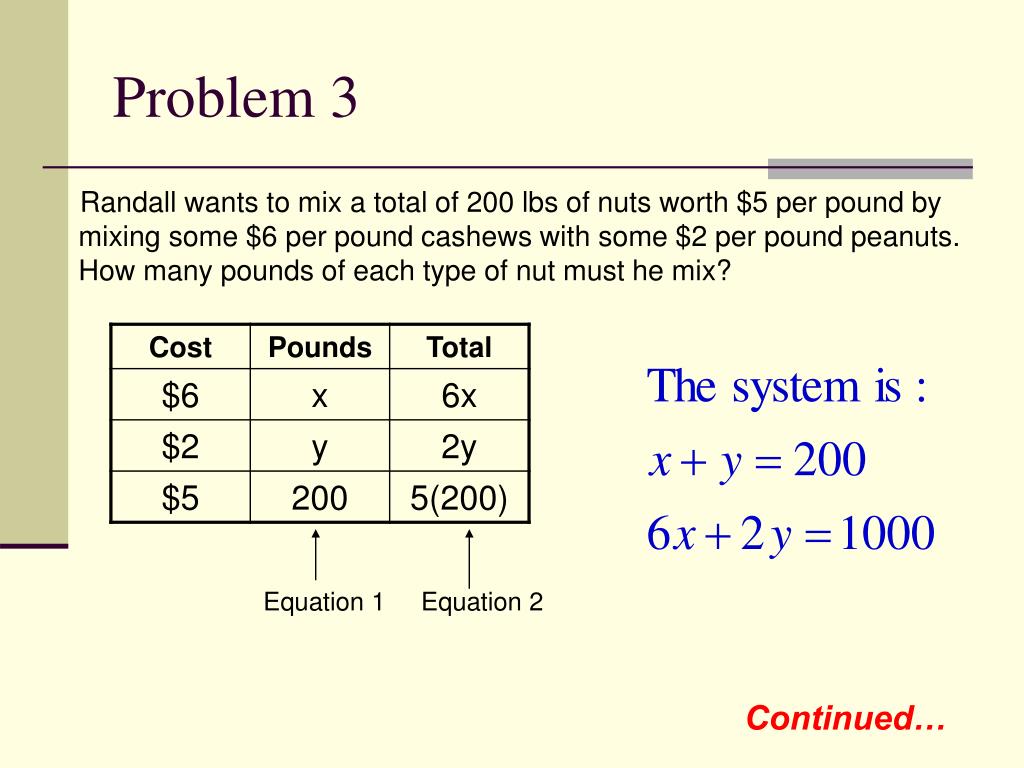 Problem 3

Randall wants to mix a total of 200 lbs of nuts worth \$5 per pound by mixing some \$6 per pound cashews with some \$2 per pound peanuts. How many pounds of each type of nut must he mix?

| Cost | Pounds | Total |
|---|---|---|
| \$6 | x | 6x |
| \$2 | y | 2y |
| \$5 | 200 | 5(200) |

Equation 1 Equation 2

The system is :
$x + y = 200$
$6x + 2y = 1000$

Continued…